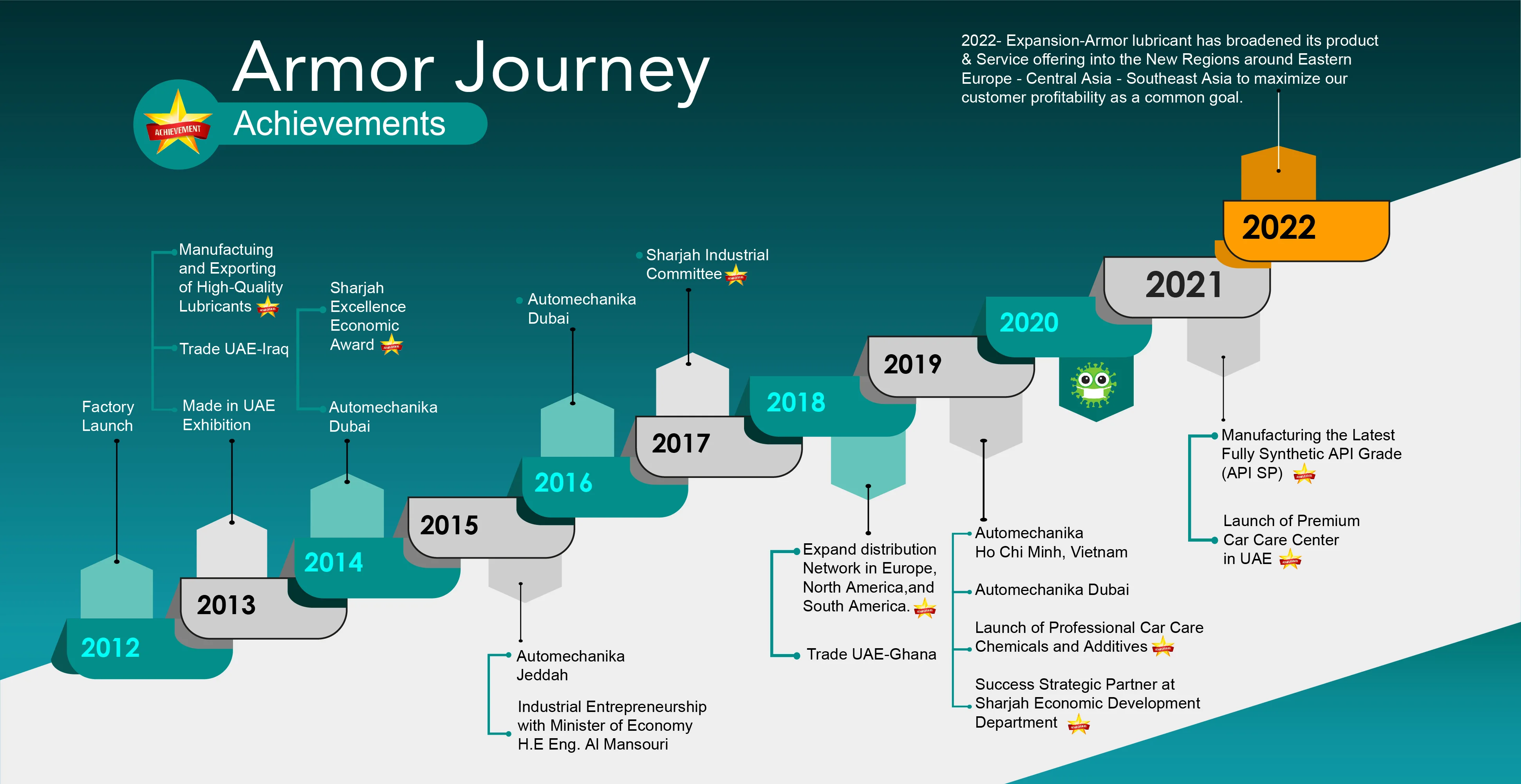 Armor Journey

ACHIEVEMENT

Achievements

2022- Expansion-Armor lubricant has broadened its product & Service offering into the New Regions around Eastern Europe - Central Asia - Southeast Asia to maximize our customer profitability as a common goal.

Factory Launch

2012

Manufactuing and Exporting of High-Quality Lubricants

Trade UAE-Iraq

Made in UAE Exhibition

2013

Sharjah Excellence Economic Award

Automechanika Dubai

2014

2015

Automechanika Jeddah

Industrial Entrepreneurship with Minister of Economy H.E Eng. Al Mansouri

Automechanika Dubai

2016

Sharjah Industrial Committee

2017

2018

Expand distribution Network in Europe, North America,and South America.

Trade UAE-Ghana

2019

Automechanika Ho Chi Minh, Vietnam

Automechanika Dubai

Launch of Professional Car Care Chemicals and Additives

Success Strategic Partner at Sharjah Economic Development Department

2020

2021

Manufacturing the Latest Fully Synthetic API Grade (API SP)

Launch of Premium Car Care Center in UAE

2022